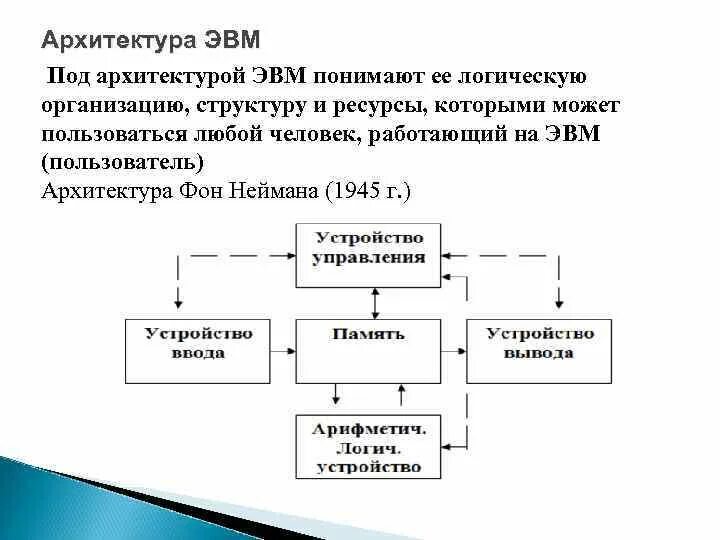 Архитектура ЭВМ

Под архитектурой ЭВМ понимают ее логическую организацию, структуру и ресурсы, которыми может пользоваться любой человек, работающий на ЭВМ (пользователь)

Архитектура Фон Неймана (1945 г.)

Устройство управления

Устройство ввода

Память

Устройство вывода

Арифметич. Логич. устройство